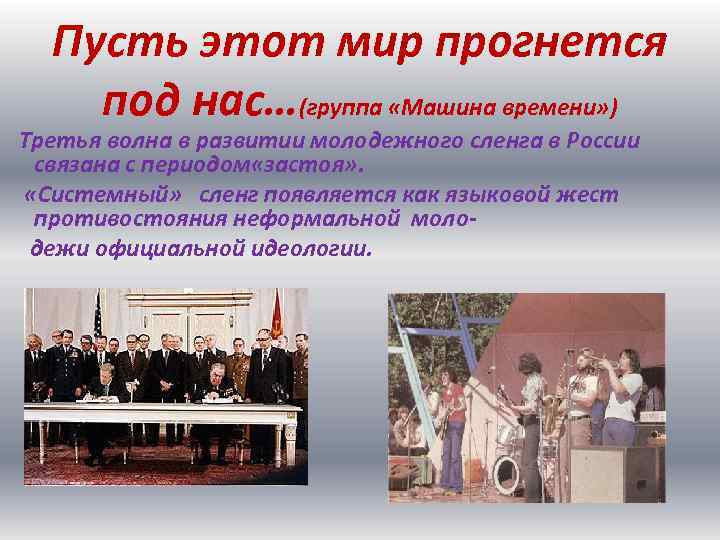 Пусть этот мир прогнется под нас…(группа «Машина времени»)

Третья волна в развитии молодежного сленга в России связана с периодом«застоя».

«Системный» сленг появляется как языковой жест противостояния неформальной молодежи официальной идеологии.